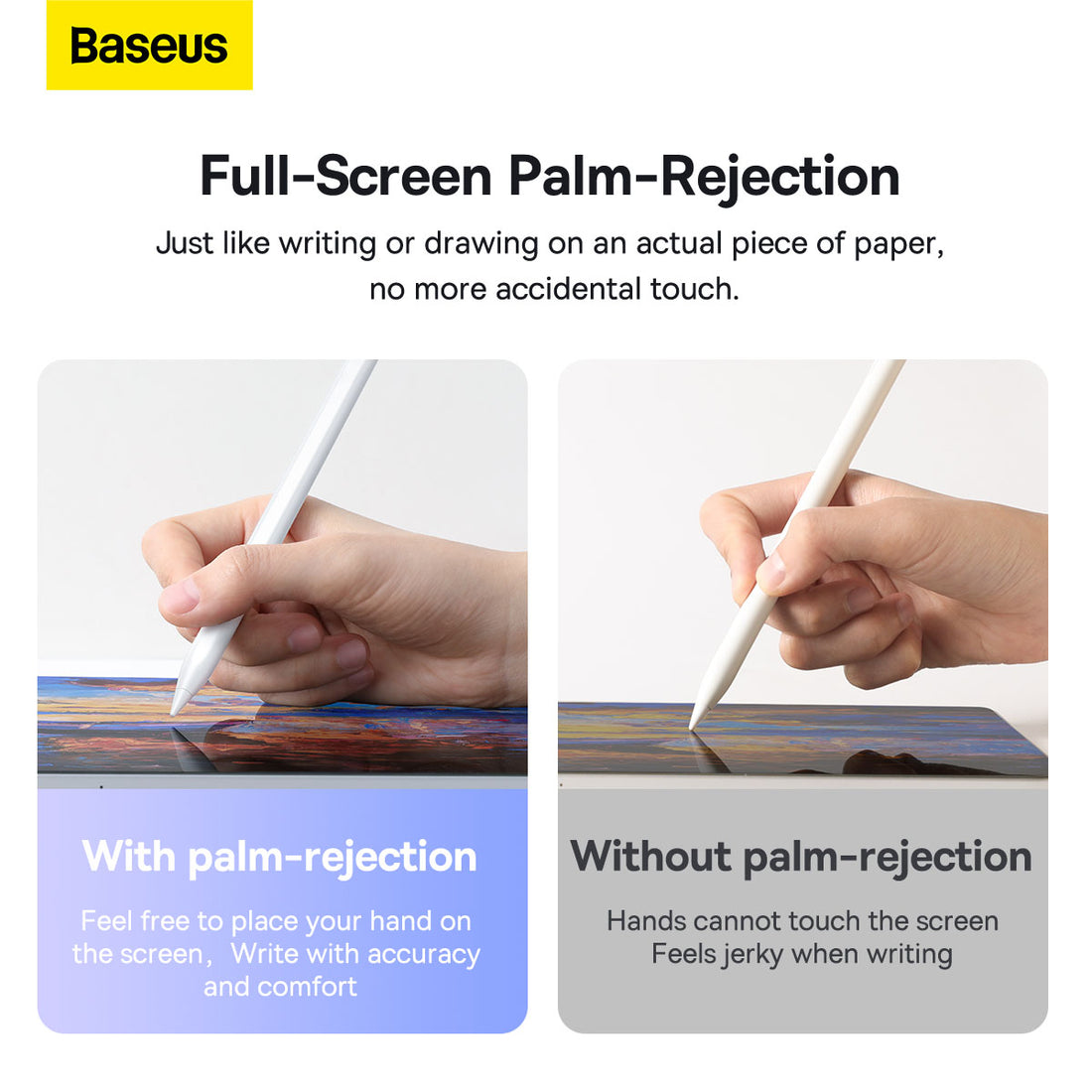 Baseus

Full-Screen Palm-Rejection

Just like writing or drawing on an actual piece of paper, no more accidental touch.

With palm-rejection

Feel free to place your hand on the screen，Write with accuracy and comfort

Without palm-rejection

Hands cannot touch the screen
Feels jerky when writing